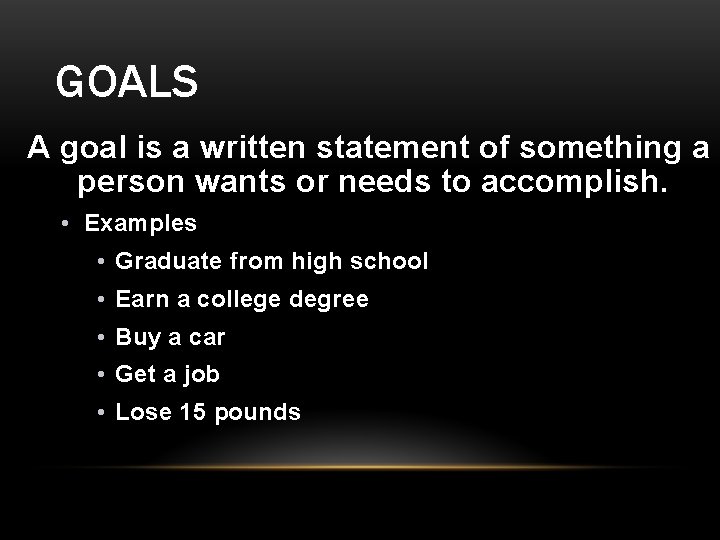 GOALS

A goal is a written statement of something a person wants or needs to accomplish.

• Examples
  • Graduate from high school
  • Earn a college degree
  • Buy a car
  • Get a job
  • Lose 15 pounds